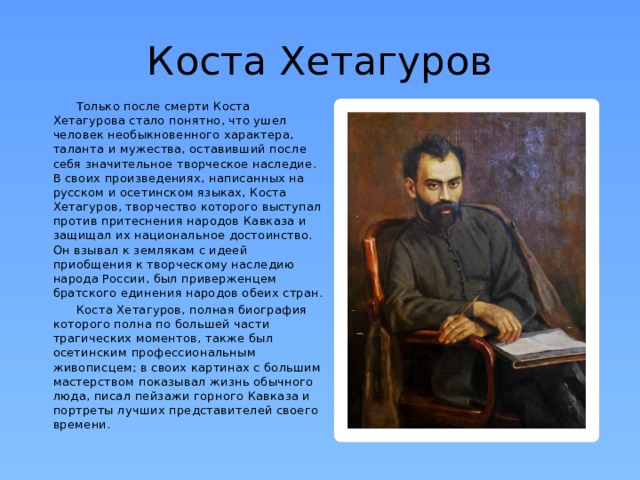 Коста Хетагуров

Только после смерти Коста Хетагурова стало понятно, что ушел человек необыкновенного характера, таланта и мужества, оставивший после себя значительное творческое наследие. В своих произведениях, написанных на русском и осетинском языках, Коста Хетагуров, творчество которого выступал против притеснения народов Кавказа и защищал их национальное достоинство. Он взывал к землякам с идеей приобщения к творческому наследию народа России, был приверженцем братского единения народов обеих стран.

Коста Хетагуров, полная биография которого полна по большей части трагических моментов, также был осетинским профессиональным живописцем; в своих картинах с большим мастерством показывал жизнь обычного люда, писал пейзажи горного Кавказа и портреты лучших представителей своего времени.